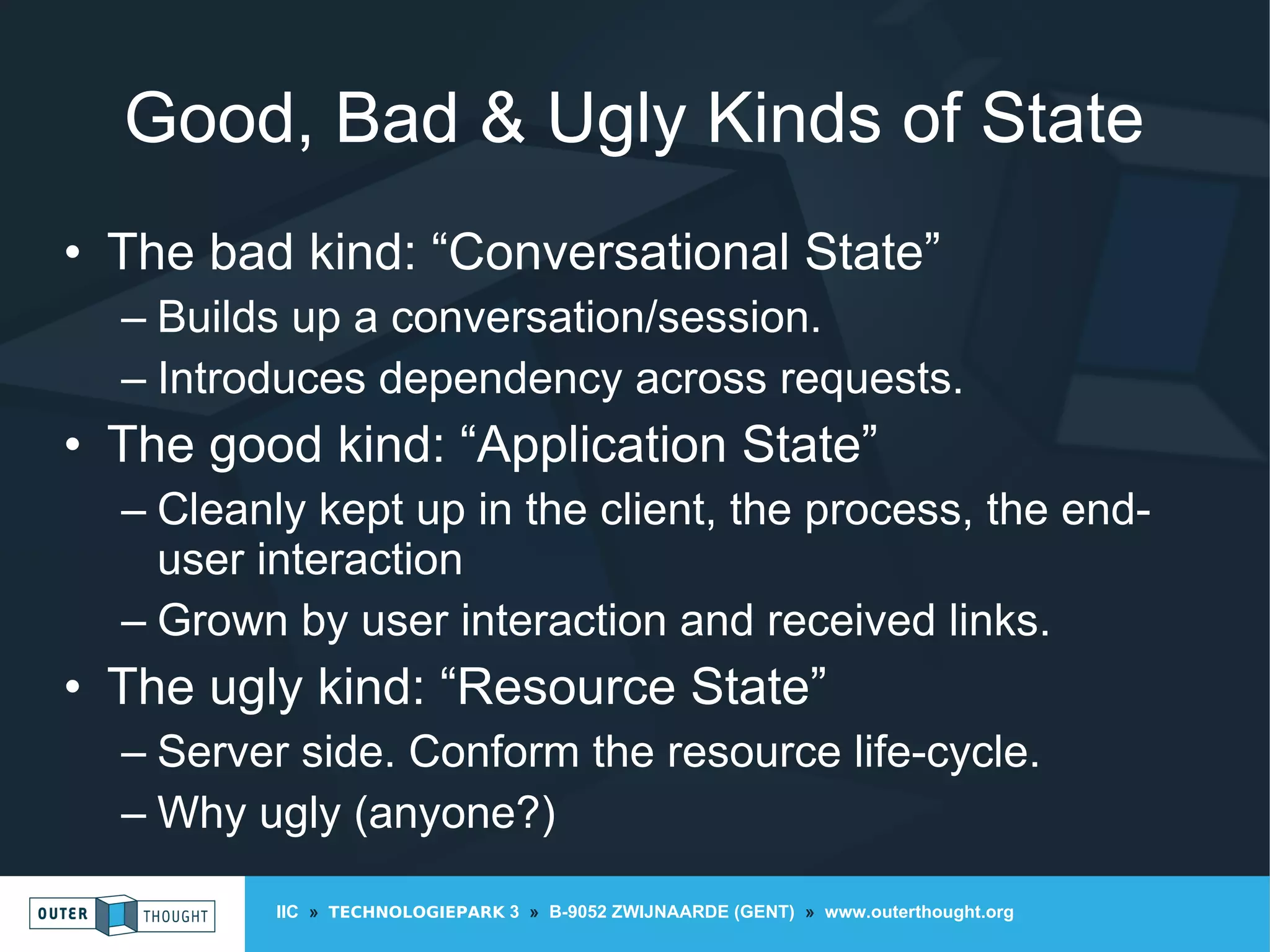 Good, Bad & Ugly Kinds of State

• The bad kind: “Conversational State”
– Builds up a conversation/session.
– Introduces dependency across requests.
• The good kind: “Application State”
– Cleanly kept up in the client, the process, the end-user interaction
– Grown by user interaction and received links.
• The ugly kind: “Resource State”
– Server side. Conform the resource life-cycle.
– Why ugly (anyone?)

OUTER THOUGHT

IIC » TECHNOLOGIEPARK 3 » B-9052 ZWIJNAARDE (GENT) » www.outerthought.org